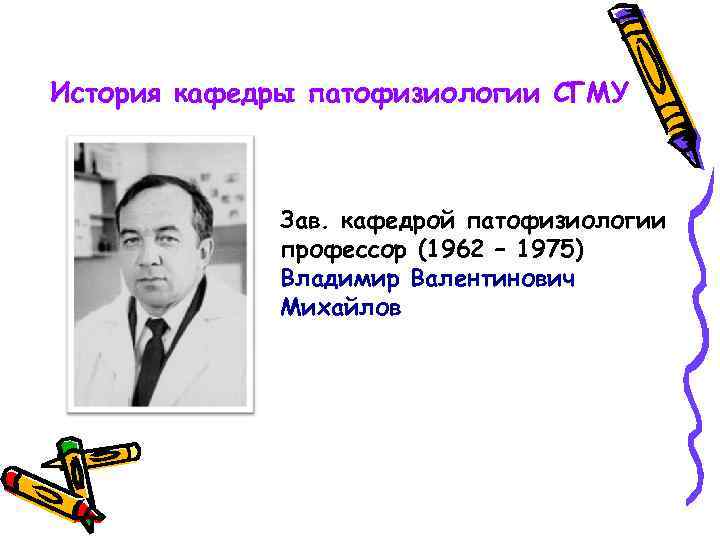 История кафедры патофизиологии СГМУ

Зав. кафедрой патофизиологии профессор (1962 – 1975) Владимир Валентинович Михайлов